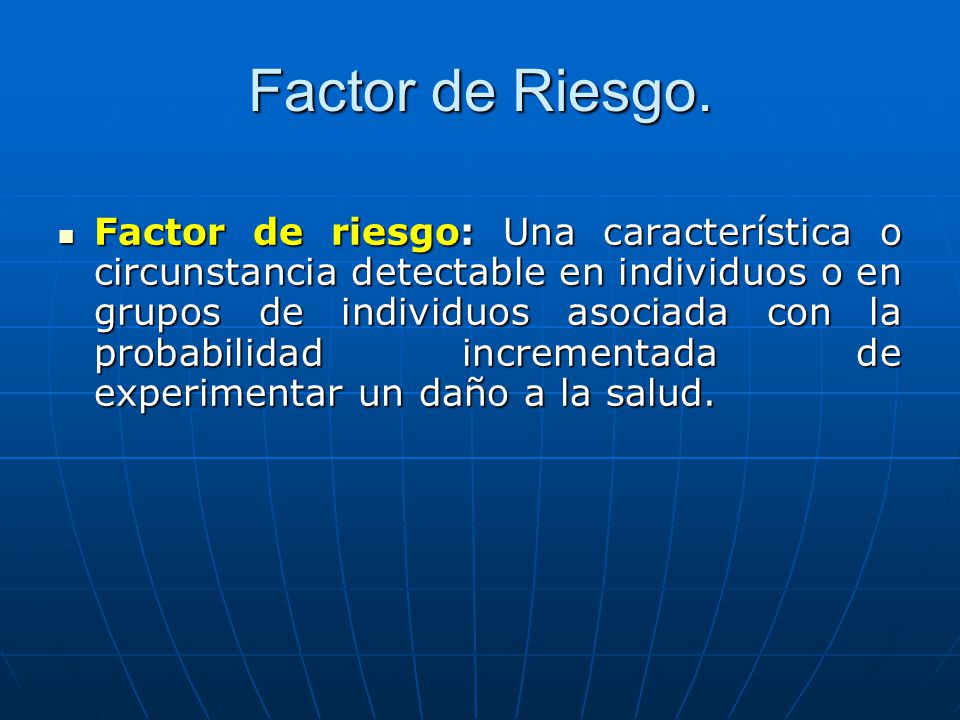 Factor de Riesgo.

Factor de riesgo: Una característica o circunstancia detectable en individuos o en grupos de individuos asociada con la probabilidad incrementada de experimentar un daño a la salud.